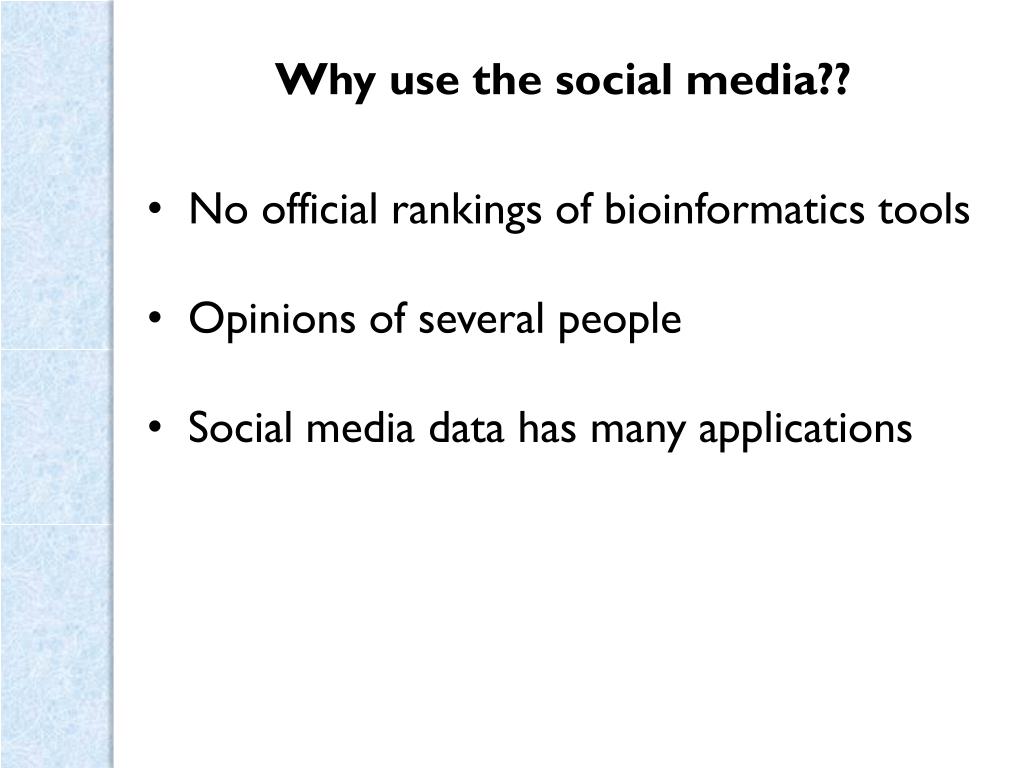 Why use the social media??

• No official rankings of bioinformatics tools

• Opinions of several people

• Social media data has many applications